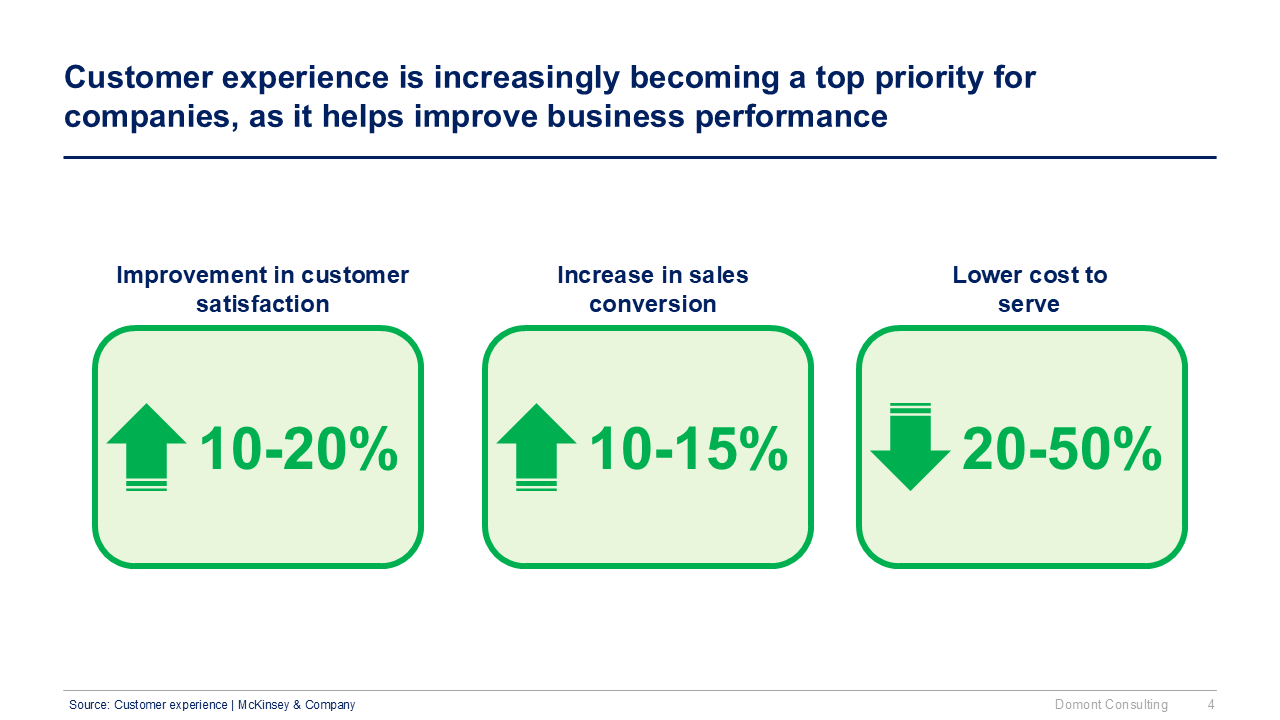 Customer experience is increasingly becoming a top priority for companies, as it helps improve business performance

Improvement in customer satisfaction

10-20%

Increase in sales conversion

10-15%

Lower cost to serve

20-50%

Source: Customer experience | McKinsey & Company

Domont Consulting 4